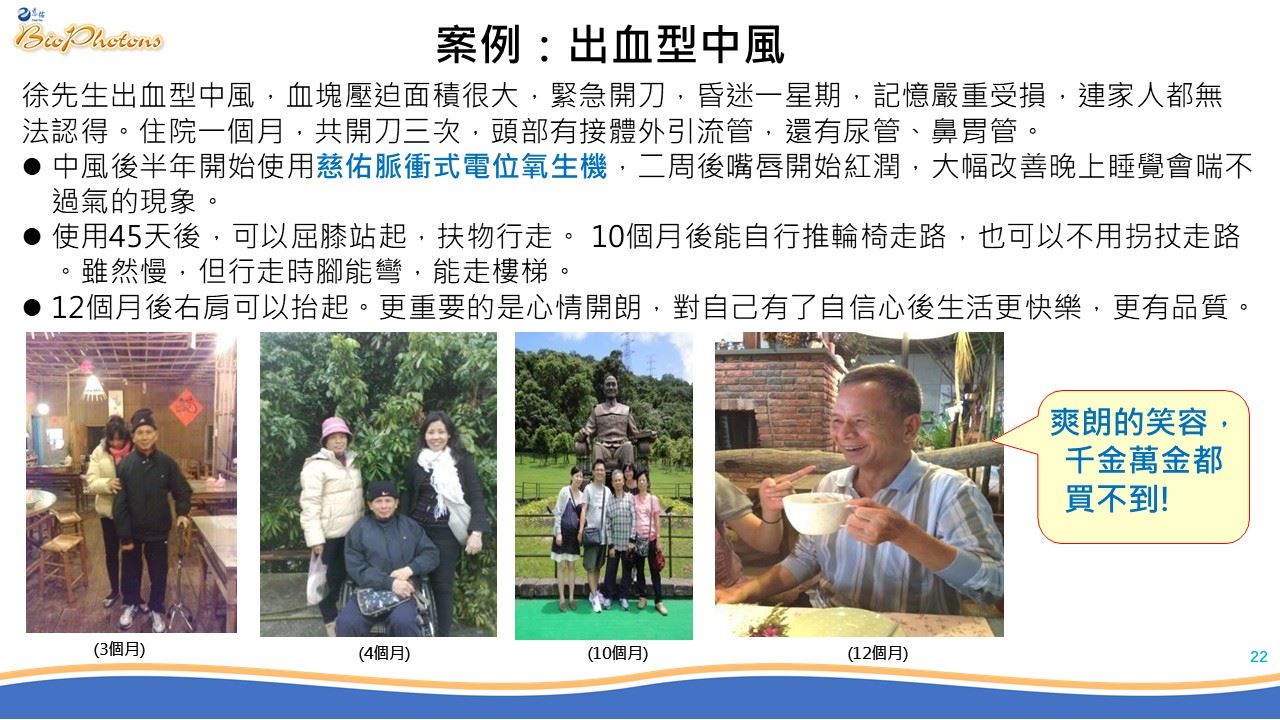 BioPhotons

案例：出血型中風

徐先生出血型中風，血塊壓迫面積很大，緊急開刀，昏迷一星期，記憶嚴重受損，連家人都無法認得。住院一個月，共開刀三次，頭部有接體外引流管，還有尿管、鼻胃管。

● 中風後半年開始使用慈佑脈衝式電位氧生機，二周後嘴唇開始紅潤，大幅改善晚上睡覺會喘不過氣的現象。
● 使用45天後，可以屈膝站起，扶物行走。 10個月後能自行推輪椅走路，也可以不用拐杖走路。雖然慢，但行走時腳能彎，能走樓梯。
● 12個月後右肩可以抬起。更重要的是心情開朗，對自己有了自信心後生活更快樂，更有品質。

爽朗的笑容，千金萬金都買不到!

(3個月)
(4個月)
(10個月)
(12個月)

22